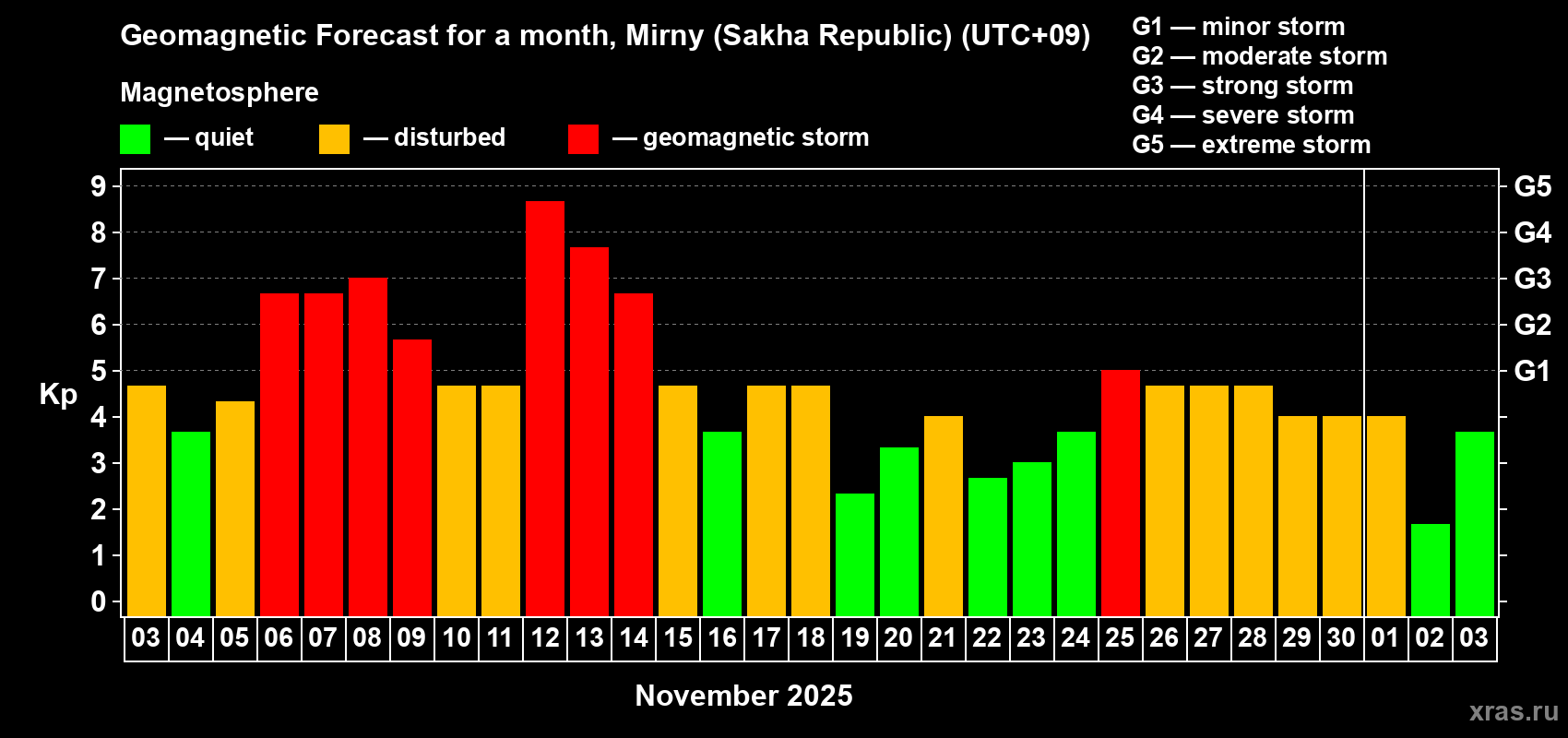 Geomagnetic Forecast for a month, Mirny (Sakha Republic) (UTC+09)

Magnetosphere

— quiet — disturbed — geomagnetic storm

G1 — minor storm
G2 — moderate storm
G3 — strong storm
G4 — severe storm
G5 — extreme storm

Kp

9 8 7 6 5 4 3 2 1 0

G5 G4 G3 G2 G1

03 04 05 06 07 08 09 10 11 12 13 14 15 16 17 18 19 20 21 22 23 24 25 26 27 28 29 30 01 02 03

November 2025

xras.ru